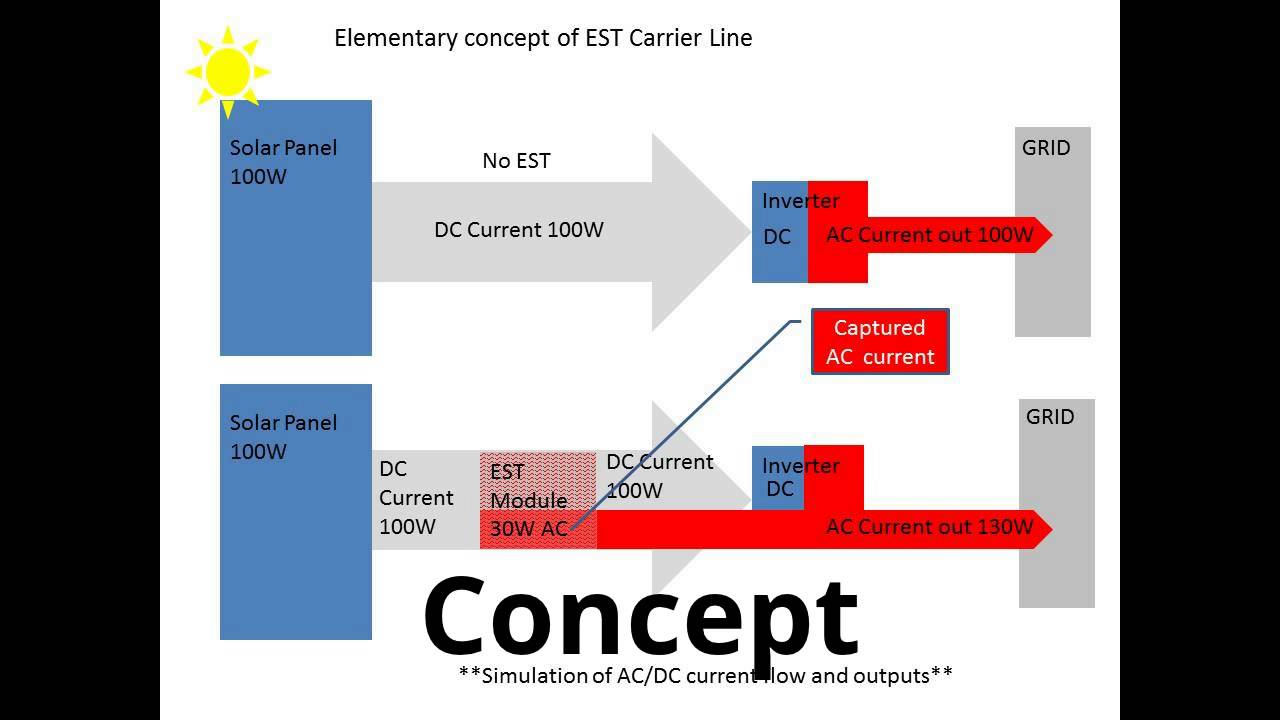 Elementary concept of EST Carrier Line

Solar Panel 100W

No EST

DC Current 100W

Inverter

DC

AC Current out 100W

GRID

Captured AC current

Solar Panel 100W

DC Current 100W

EST Module

30W AC

DC Current 100W

Inverter

DC

AC Current out 130W

GRID

Concept

**Simulation of AC/DC current flow and outputs**